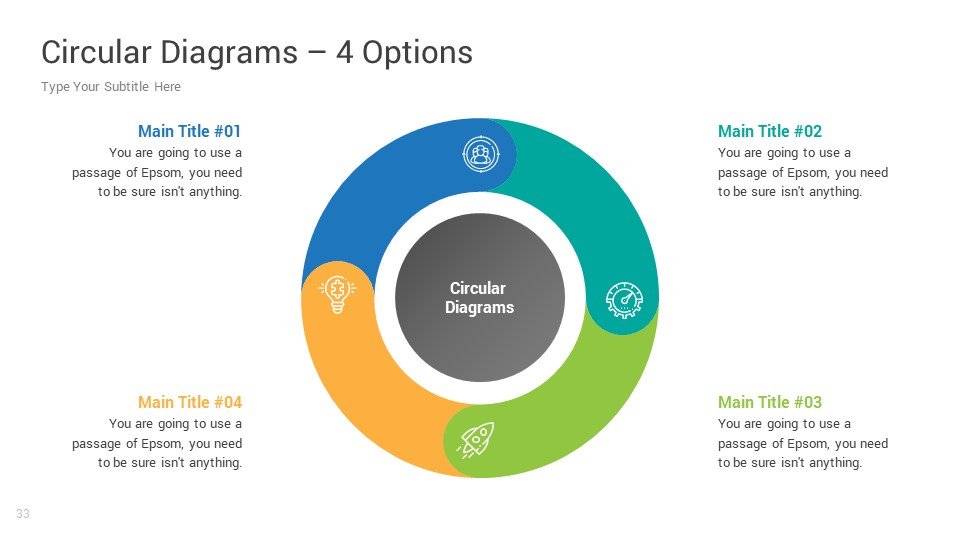 Circular Diagrams – 4 Options

Type Your Subtitle Here

Main Title #01
You are going to use a passage of Epsom, you need to be sure isn't anything.

Main Title #02
You are going to use a passage of Epsom, you need to be sure isn't anything.

Circular Diagrams

Main Title #04
You are going to use a passage of Epsom, you need to be sure isn't anything.

Main Title #03
You are going to use a passage of Epsom, you need to be sure isn't anything.

33